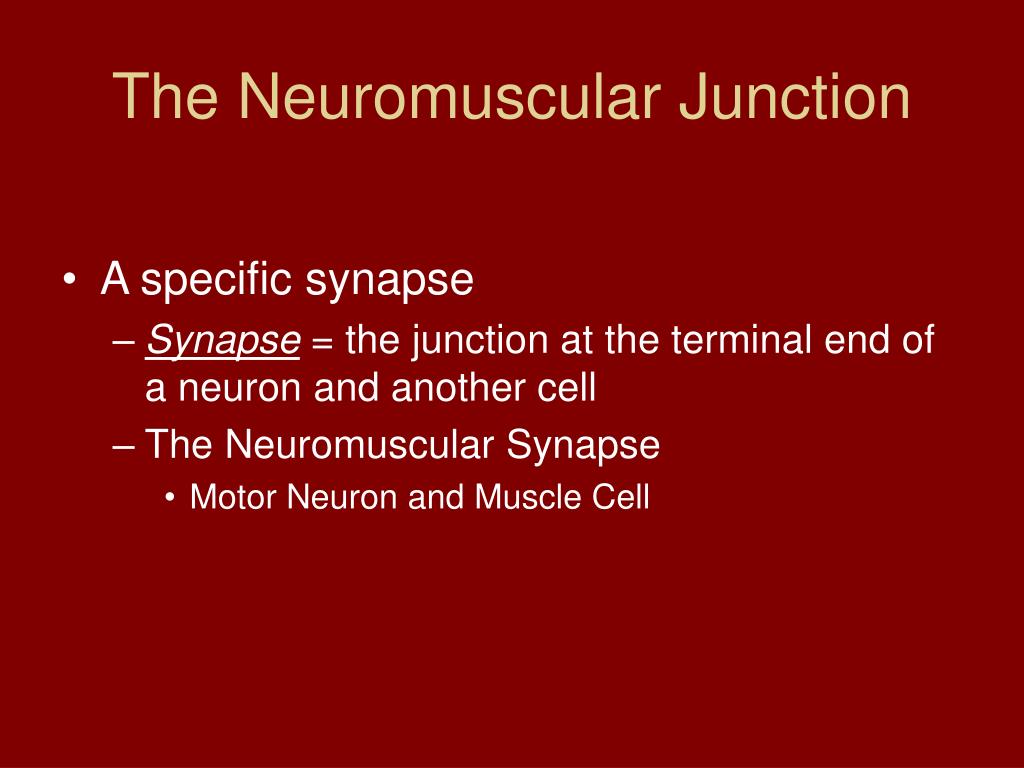 The Neuromuscular Junction

• A specific synapse
– Synapse = the junction at the terminal end of a neuron and another cell
– The Neuromuscular Synapse
• Motor Neuron and Muscle Cell